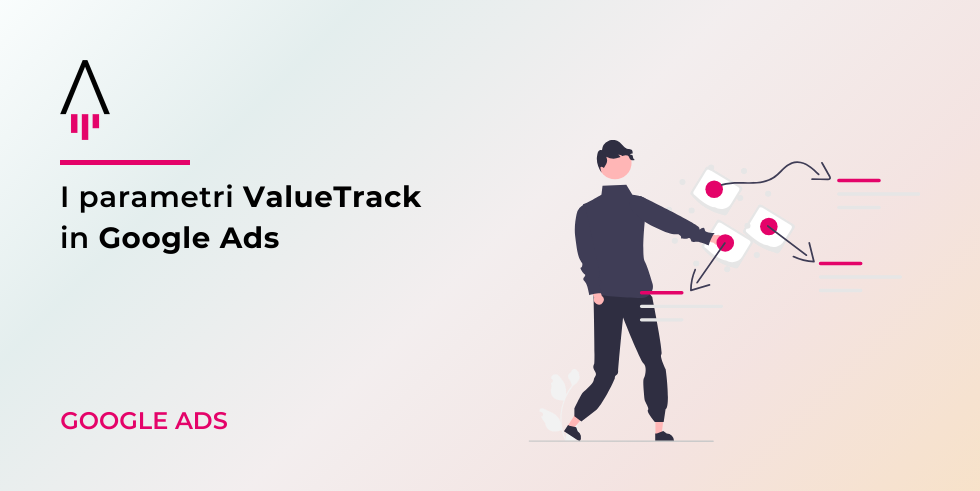 I parametri ValueTrack in Google Ads

GOOGLE ADS